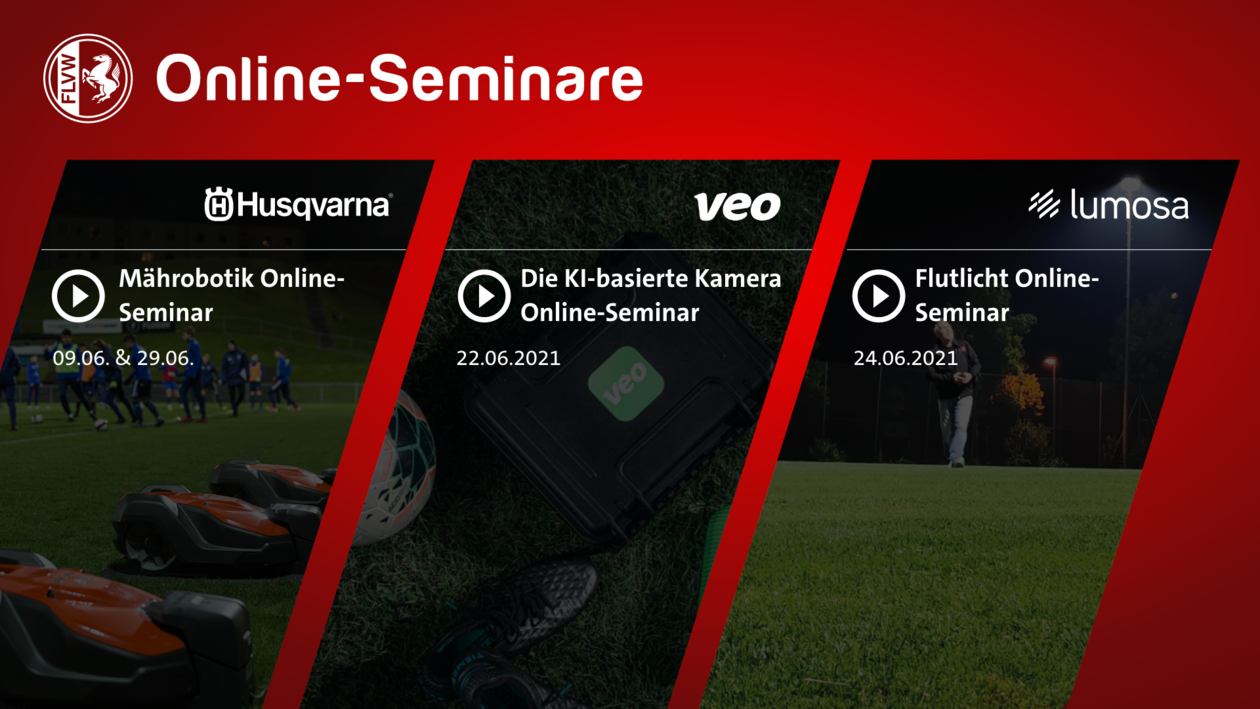 FLVW

Online-Seminare

Husqvarna

Mährobotik Online-Seminar

09.06. & 29.06.

veo

Die KI-basierte Kamera Online-Seminar

22.06.2021

veo

lumosa

Flutlicht Online-Seminar

24.06.2021